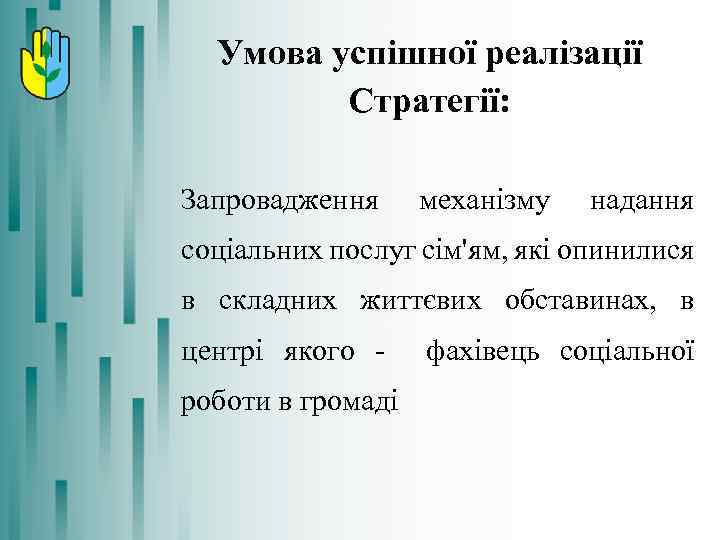 Умова успішної реалізації Стратегії:

Запровадження механізму надання соціальних послуг сім'ям, які опинилися в складних життєвих обставинах, в центрі якого - фахівець соціальної роботи в громаді